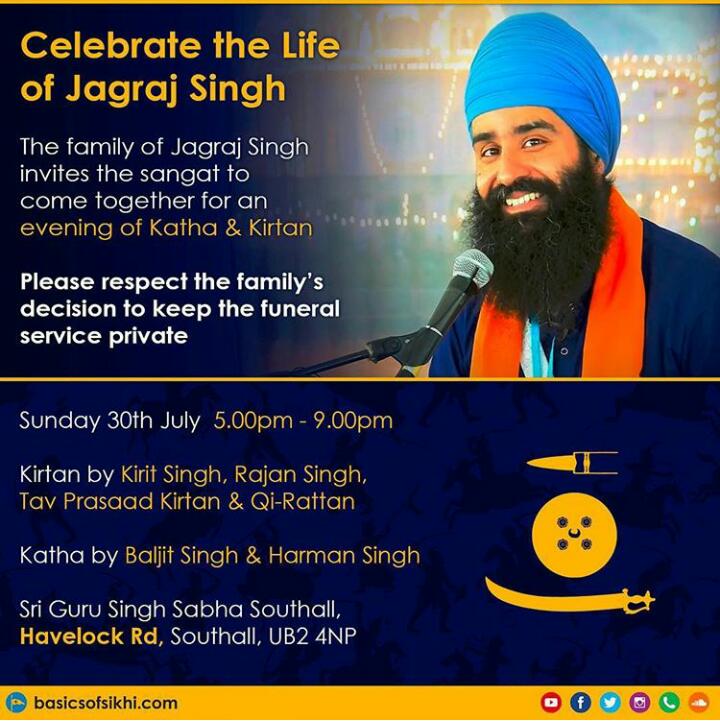 Celebrate the Life of Jagraj Singh

The family of Jagraj Singh invites the sangat to come together for an evening of Katha & Kirtan

Please respect the family's decision to keep the funeral service private

Sunday 30th July 5.00pm - 9.00pm

Kirtan by Kirit Singh, Rajan Singh, Tav Prasaad Kirtan & Qi-Rattan

Katha by Baljit Singh & Harman Singh

Sri Guru Singh Sabha Southall, Havelock Rd, Southall, UB2 4NP

basicsofsikhi.com